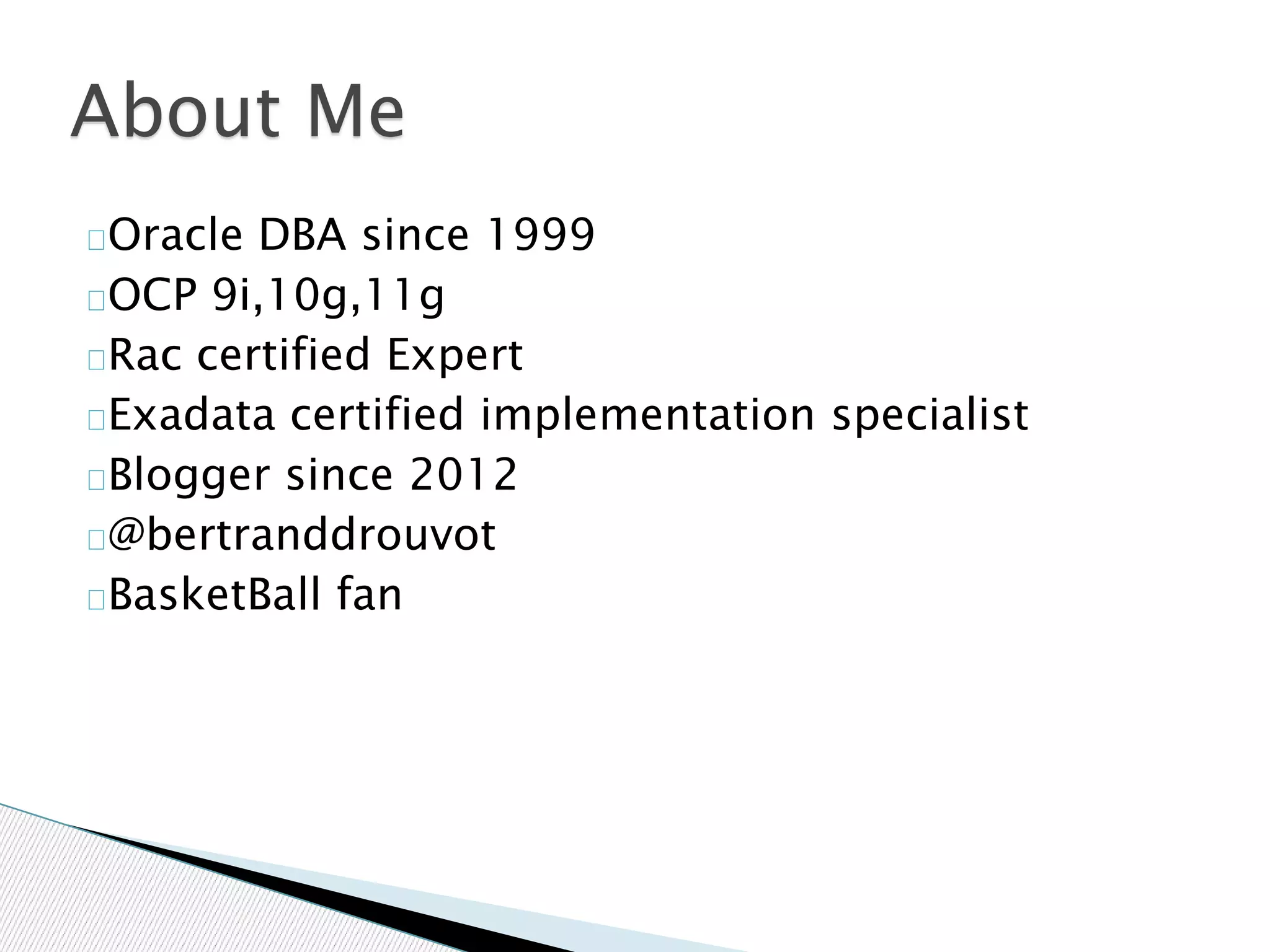 About Me

Oracle DBA since 1999
OCP 9i,10g,11g
Rac certified Expert
Exadata certified implementation specialist
Blogger since 2012
@bertranddrouvot
BasketBall fan